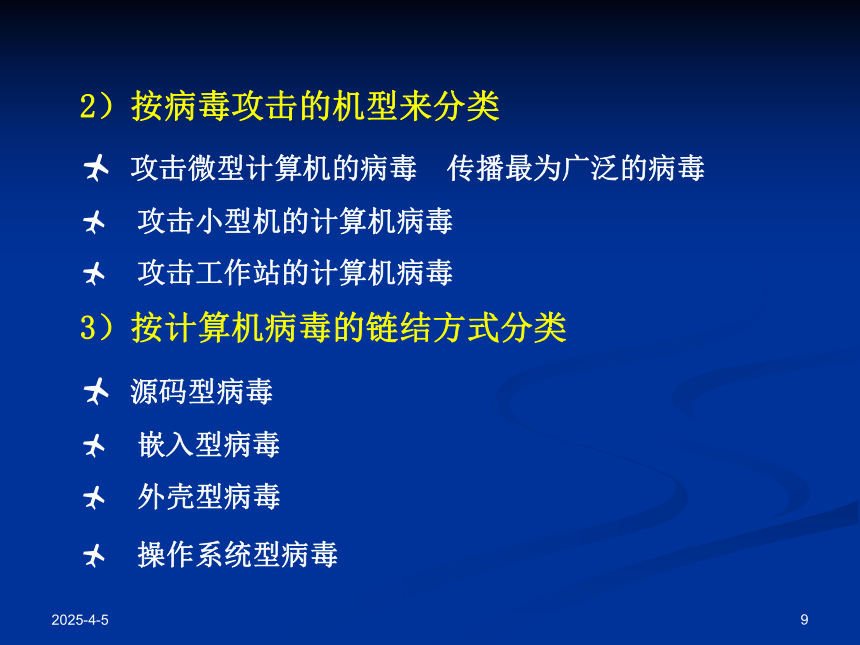 2）按病毒攻击的机型来分类

攻击微型计算机的病毒　传播最为广泛的病毒

攻击小型机的计算机病毒

攻击工作站的计算机病毒

3）按计算机病毒的链结方式分类

源码型病毒

嵌入型病毒

外壳型病毒

操作系统型病毒

2025-4-5

9